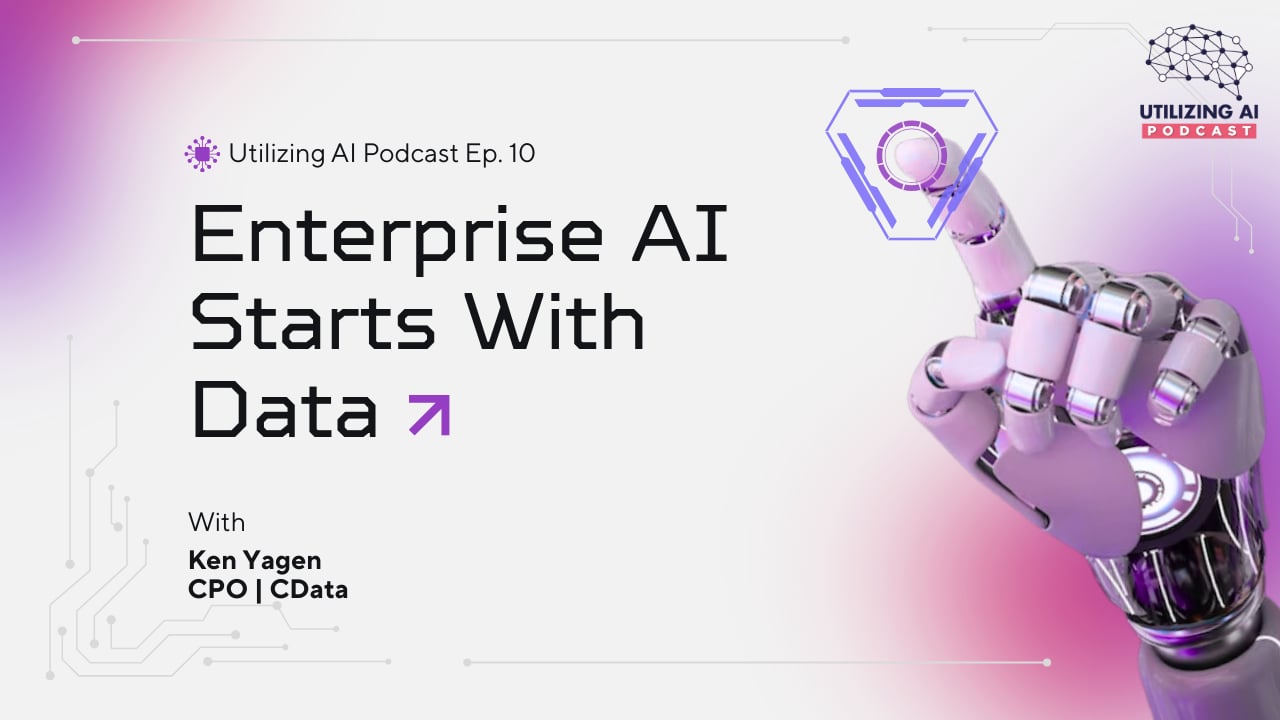 UTILIZING AI
PODCAST

Utilizing AI Podcast Ep. 10

Enterprise AI Starts With Data

With
Ken Yagen
CPO | CData